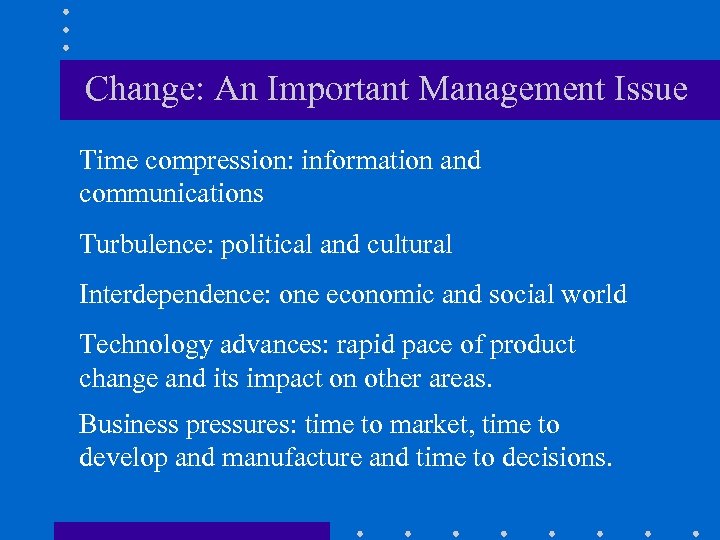 Change: An Important Management Issue

Time compression: information and communications

Turbulence: political and cultural

Interdependence: one economic and social world

Technology advances: rapid pace of product change and its impact on other areas.

Business pressures: time to market, time to develop and manufacture and time to decisions.